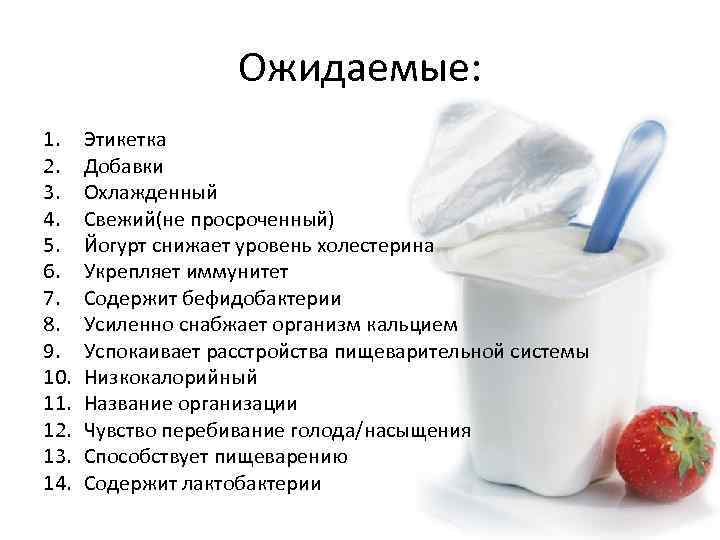 Ожидаемые:

1. Этикетка
2. Добавки
3. Охлажденный
4. Свежий(не просроченный)
5. Йогурт снижает уровень холестерина
6. Укрепляет иммунитет
7. Содержит бефидобактерии
8. Усиленно снабжает организм кальцием
9. Успокаивает расстройства пищеварительной системы
10. Низкокалорийный
11. Название организации
12. Чувство перебивание голода/насыщения
13. Способствует пищеварению
14. Содержит лактобактерии